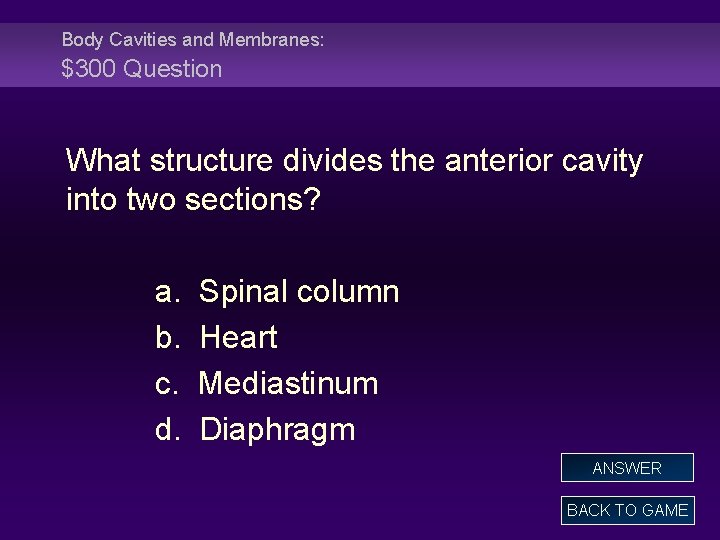 Body Cavities and Membranes:
\$300 Question

What structure divides the anterior cavity into two sections?

a. Spinal column
b. Heart
c. Mediastinum
d. Diaphragm

ANSWER

BACK TO GAME